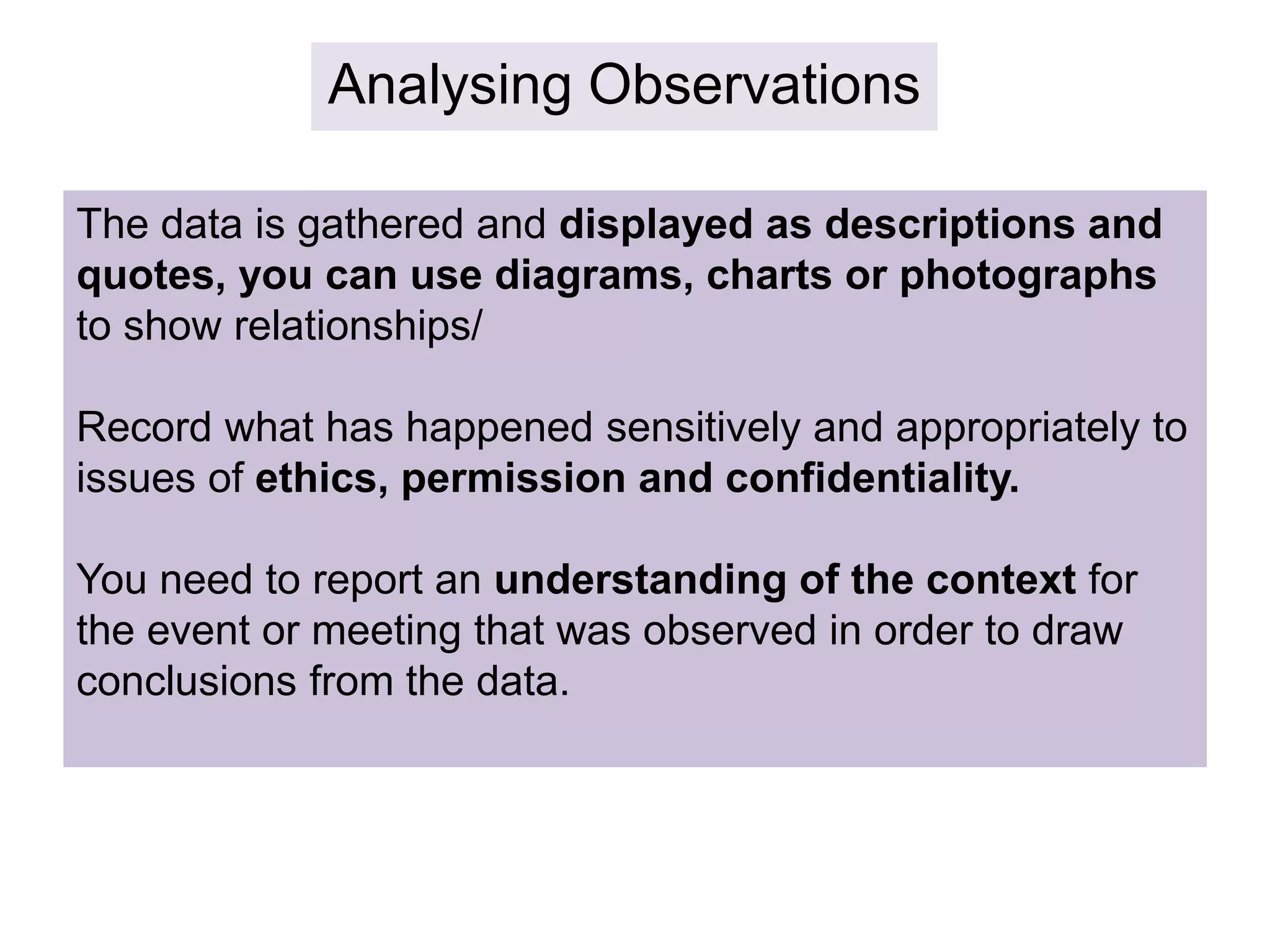 Analysing Observations

The data is gathered and displayed as descriptions and quotes, you can use diagrams, charts or photographs to show relationships/

Record what has happened sensitively and appropriately to issues of ethics, permission and confidentiality.

You need to report an understanding of the context for the event or meeting that was observed in order to draw conclusions from the data.